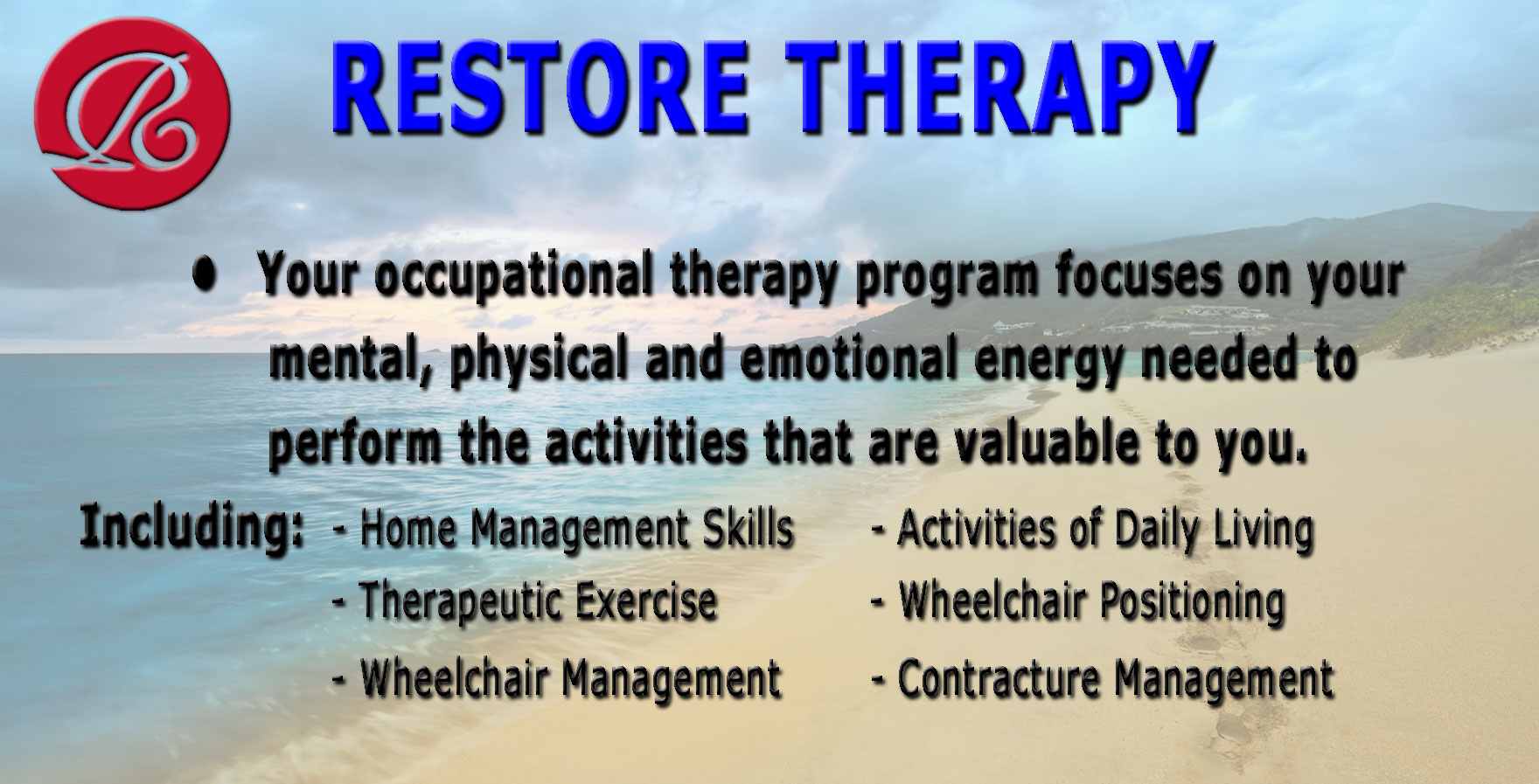 R

RESTORE THERAPY

• Your occupational therapy program focuses on your mental, physical and emotional energy needed to perform the activities that are valuable to you.

Including: - Home Management Skills
- Therapeutic Exercise
- Wheelchair Management
- Activities of Daily Living
- Wheelchair Positioning
- Contracture Management